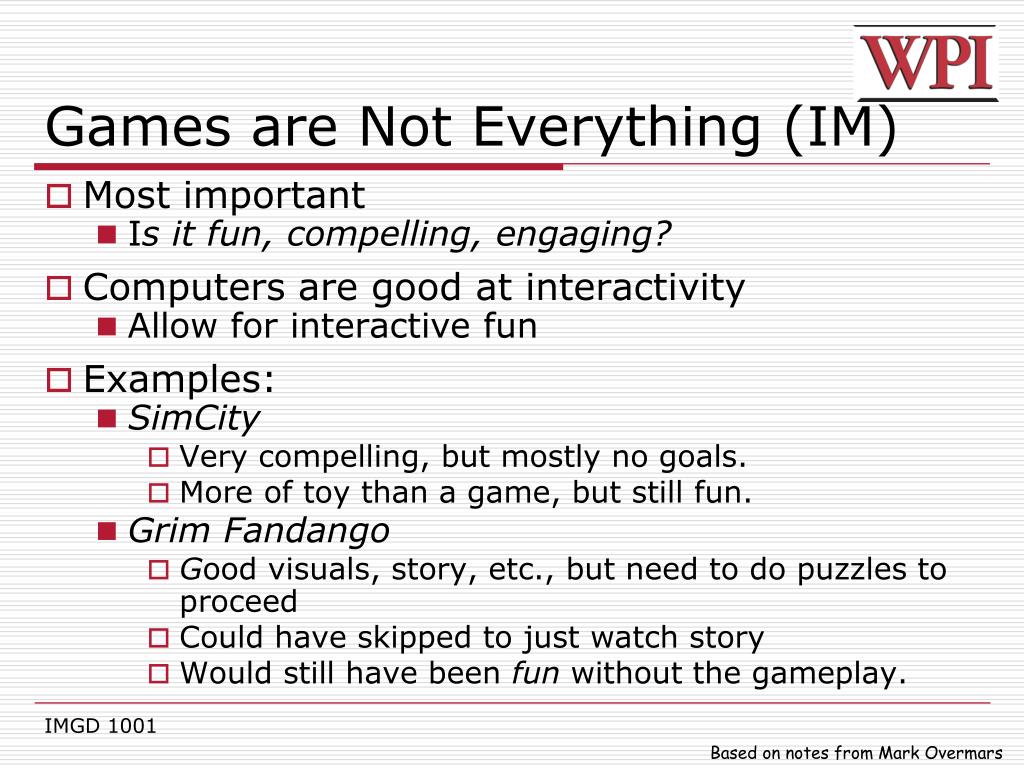 WPI

Games are Not Everything (IM)

Most important
Is it fun, compelling, engaging?

Computers are good at interactivity
Allow for interactive fun

Examples:
SimCity
Very compelling, but mostly no goals.
More of toy than a game, but still fun.
Grim Fandango
Good visuals, story, etc., but need to do puzzles to proceed
Could have skipped to just watch story
Would still have been fun without the gameplay.

IMGD 1001

Based on notes from Mark Overmars